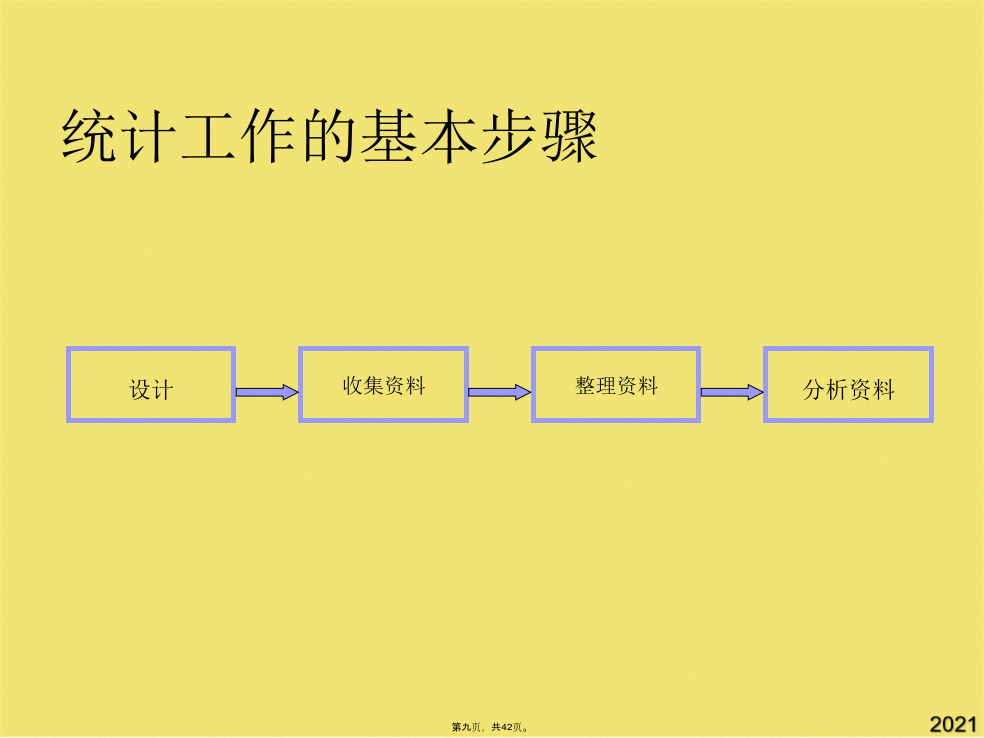 统计工作的基本步骤

设计

收集资料

整理资料

分析资料

第九页，共42页。

2021